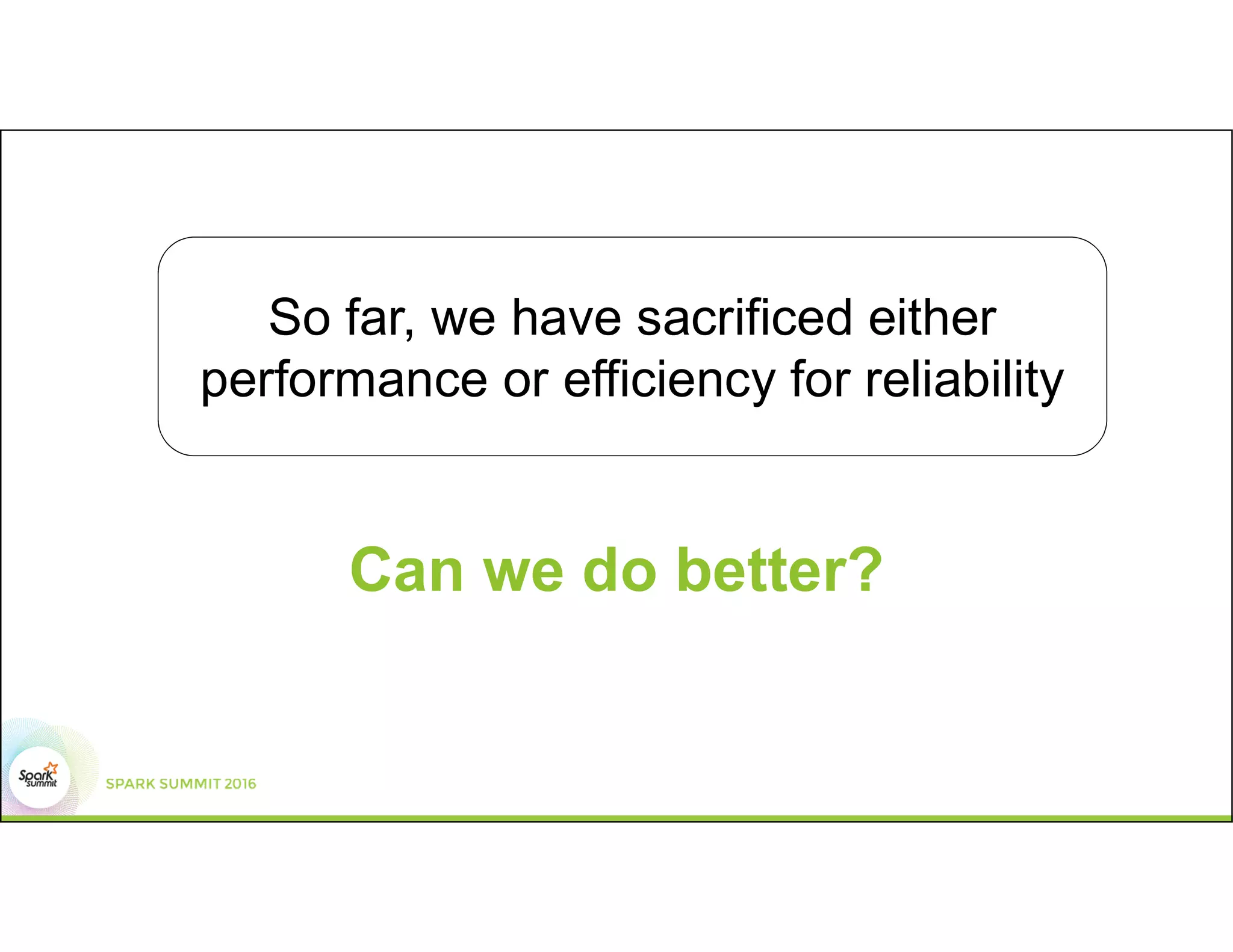 So far, we have sacrificed either performance or efficiency for reliability

Can we do better?

Spark summit

SPARK SUMMIT 2016